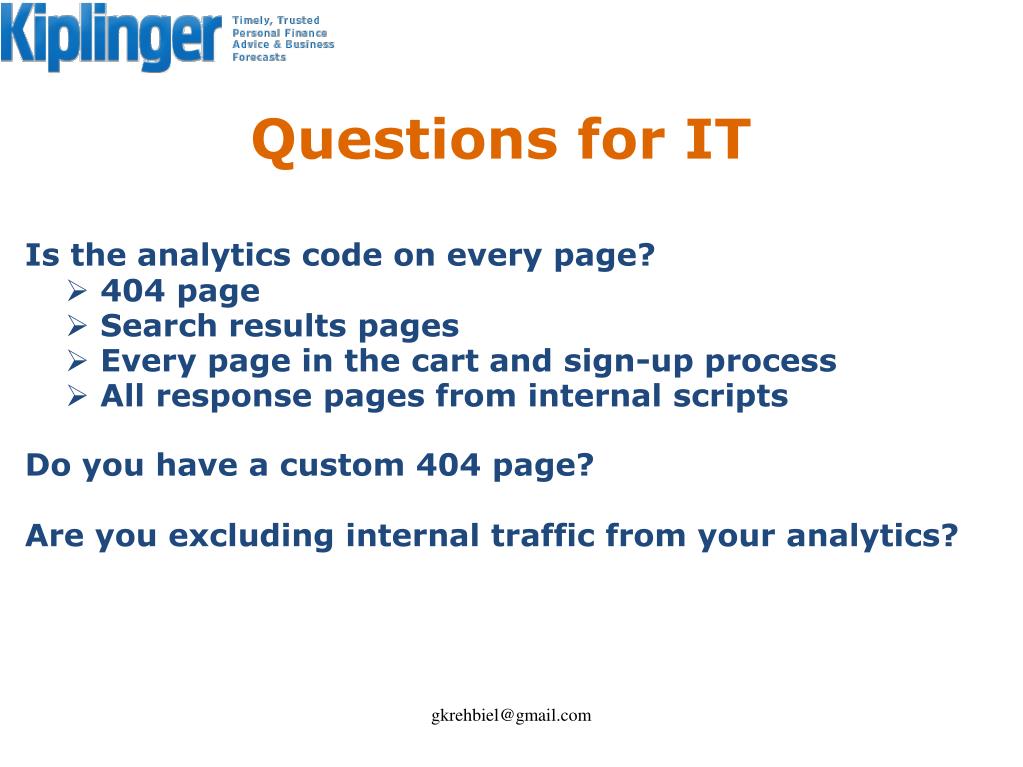 Kiplinger Timely, Trusted Personal Finance Advice & Business Forecasts

Questions for IT

Is the analytics code on every page?
➢ 404 page
➢ Search results pages
➢ Every page in the cart and sign-up process
➢ All response pages from internal scripts

Do you have a custom 404 page?

Are you excluding internal traffic from your analytics?

gkrehbiel@gmail.com